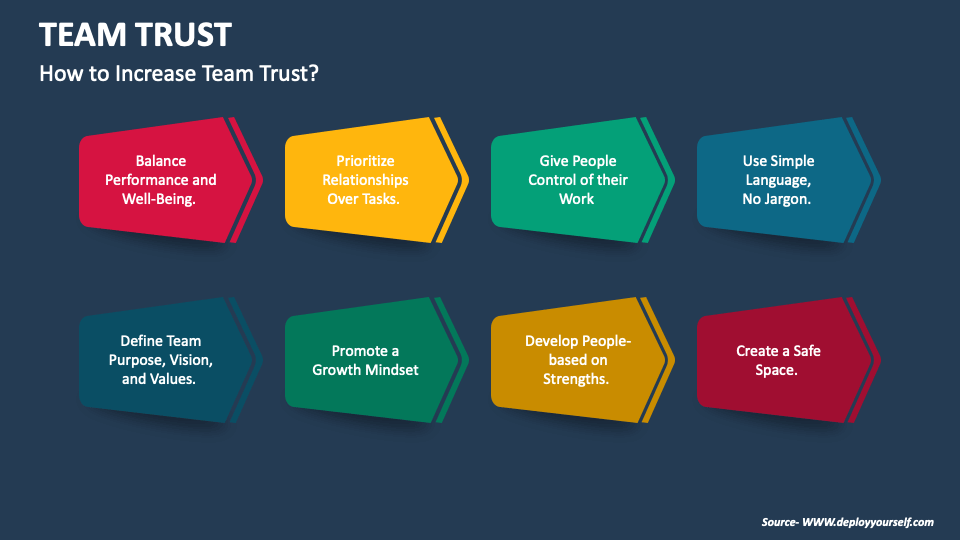 TEAM TRUST

How to Increase Team Trust?

Balance Performance and Well-Being.

Prioritize Relationships Over Tasks.

Give People Control of their Work

Use Simple Language, No Jargon.

Define Team Purpose, Vision, and Values.

Promote a Growth Mindset

Develop People-based on Strengths.

Create a Safe Space.

Source- WWW.deployyourself.com